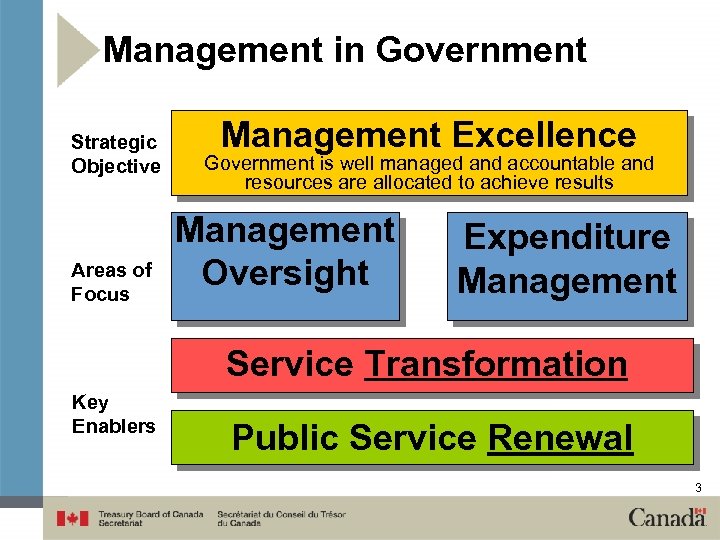 Management in Government

Strategic Objective

Management Excellence
Government is well managed and accountable and resources are allocated to achieve results

Areas of Focus

Management Oversight

Expenditure Management

Service Transformation

Key Enablers

Public Service Renewal

3

Treasury Board of Canada Secretariat

Secrétariat du Conseil du Trésor du Canada

Canada